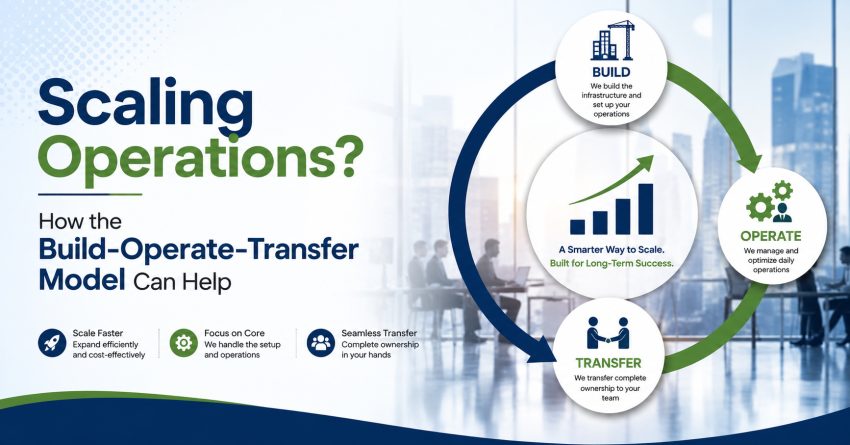 Scaling Operations?

How the Build-Operate-Transfer Model Can Help

Scale Faster
Expand efficiently and cost-effectively

Focus on Core
We handle the setup and operations

Seamless Transfer
Complete ownership in your hands

BUILD
We build the infrastructure and set up your operations

A Smarter Way to Scale.
Built for Long-Term Success.

OPERATE
We manage and optimize daily operations

TRANSFER
We transfer complete ownership to your team